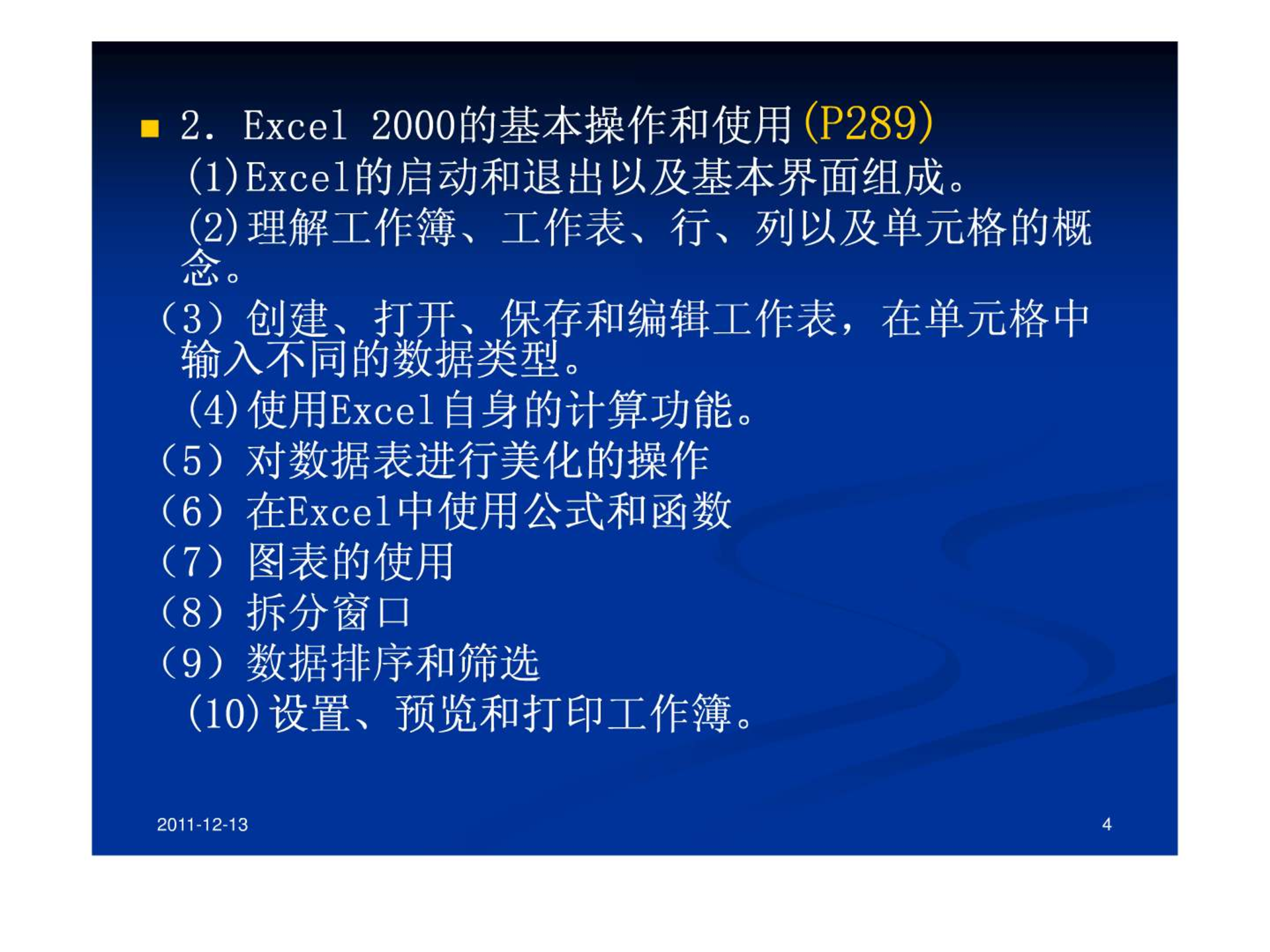 2. Excel 2000的基本操作和使用(P289)

(1)Excel的启动和退出以及基本界面组成。

(2)理解工作簿、工作表、行、列以及单元格的概念。

（3）创建、打开、保存和编辑工作表，在单元格中输入不同的数据类型。

(4)使用Excel自身的计算功能。

（5）对数据表进行美化的操作

（6）在Excel中使用公式和函数

（7）图表的使用

（8）拆分窗口

（9）数据排序和筛选

(10)设置、预览和打印工作簿。

2011-12-13

4